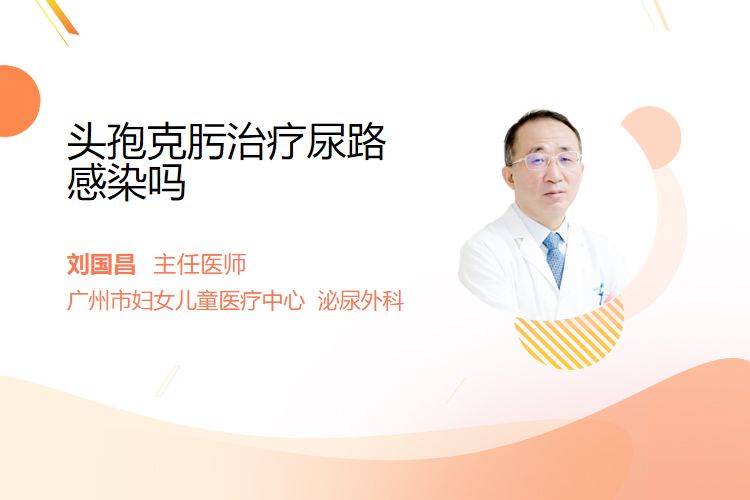 头孢克肟治疗尿路感染吗

刘国昌　主任医师

广州市妇女儿童医疗中心　泌尿外科